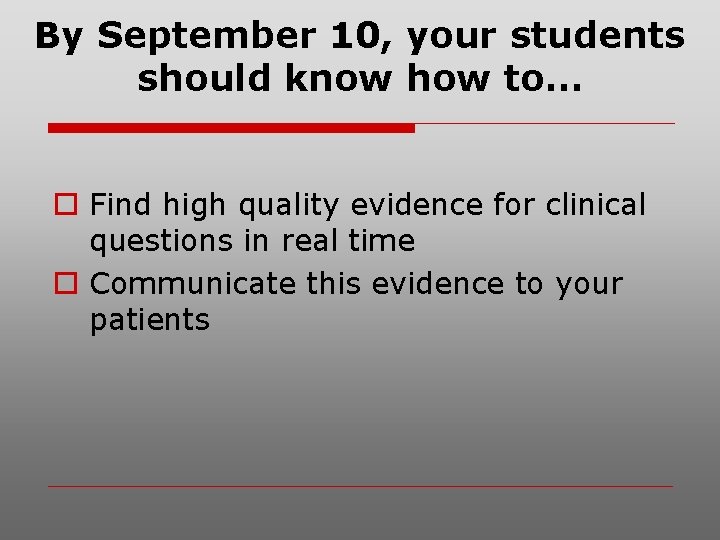 By September 10, your students should know how to…

Find high quality evidence for clinical questions in real time

Communicate this evidence to your patients